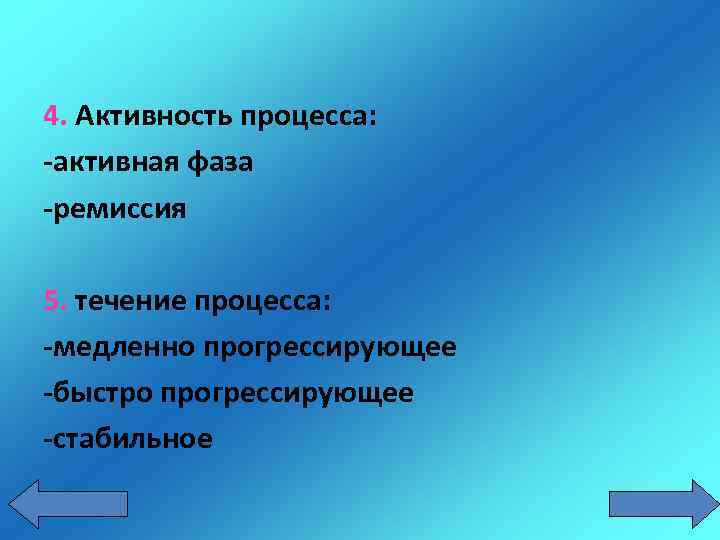 4. Активность процесса:
-активная фаза
-ремиссия

5. течение процесса:
-медленно прогрессирующее
-быстро прогрессирующее
-стабильное